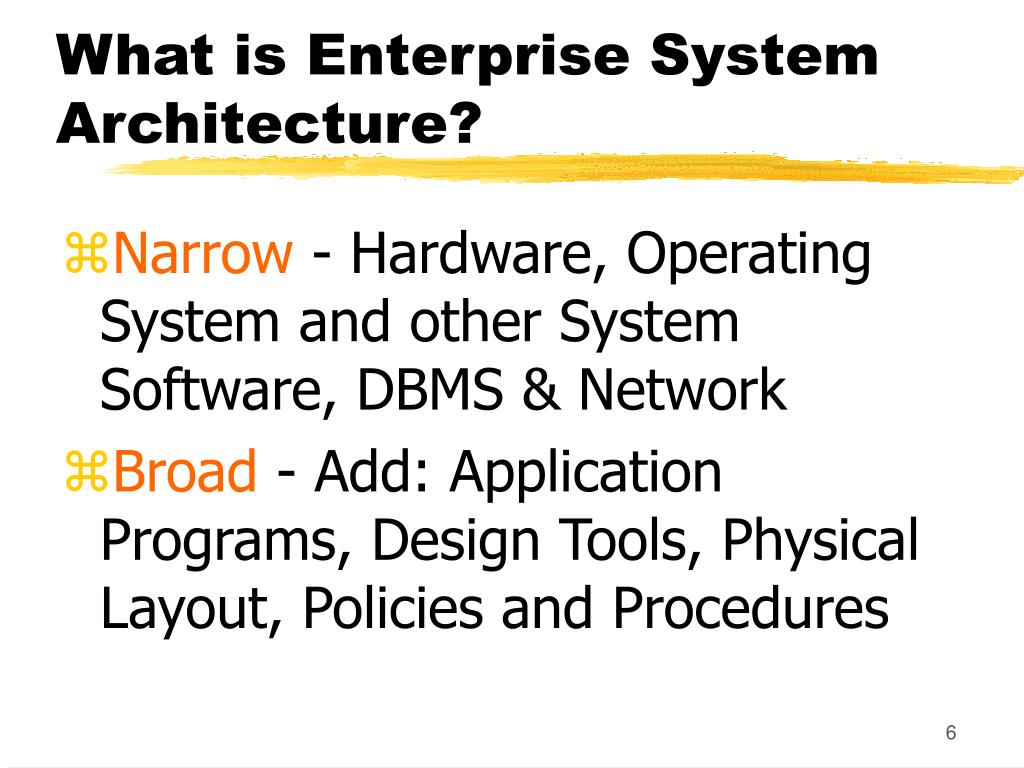 What is Enterprise System Architecture?

⌘Narrow - Hardware, Operating System and other System Software, DBMS & Network

⌘Broad - Add: Application Programs, Design Tools, Physical Layout, Policies and Procedures

6